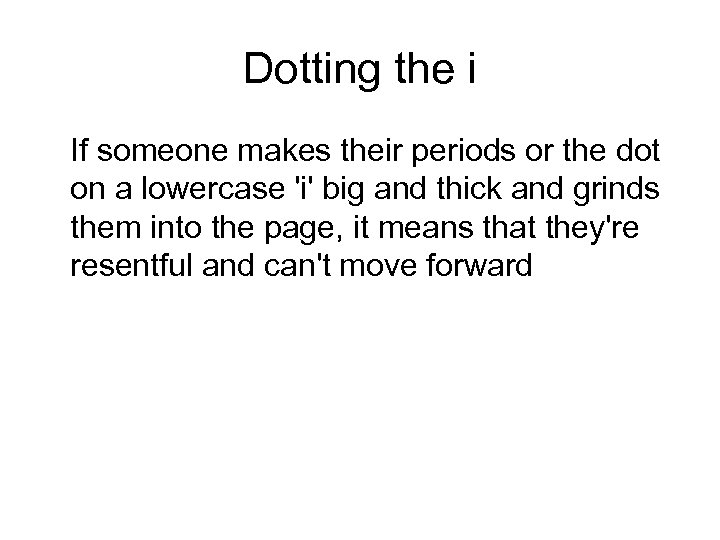 Dotting the i

If someone makes their periods or the dot on a lowercase 'i' big and thick and grinds them into the page, it means that they're resentful and can't move forward